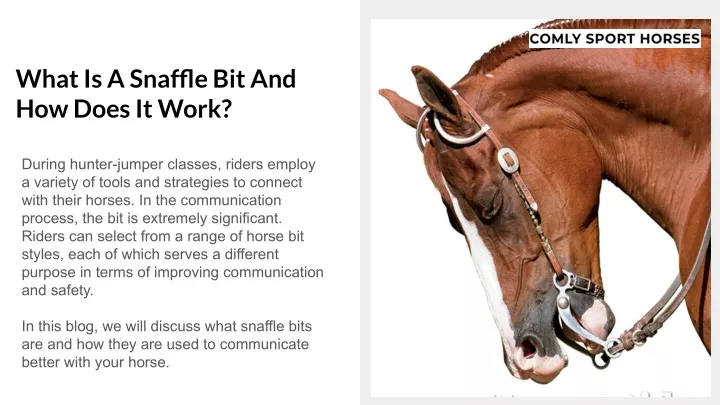 What Is A Snaffle Bit And How Does It Work?

During hunter-jumper classes, riders employ a variety of tools and strategies to connect with their horses. In the communication process, the bit is extremely significant. Riders can select from a range of horse bit styles, each of which serves a different purpose in terms of improving communication and safety.

In this blog, we will discuss what snaffle bits are and how they are used to communicate better with your horse.

COMLY SPORT HORSES